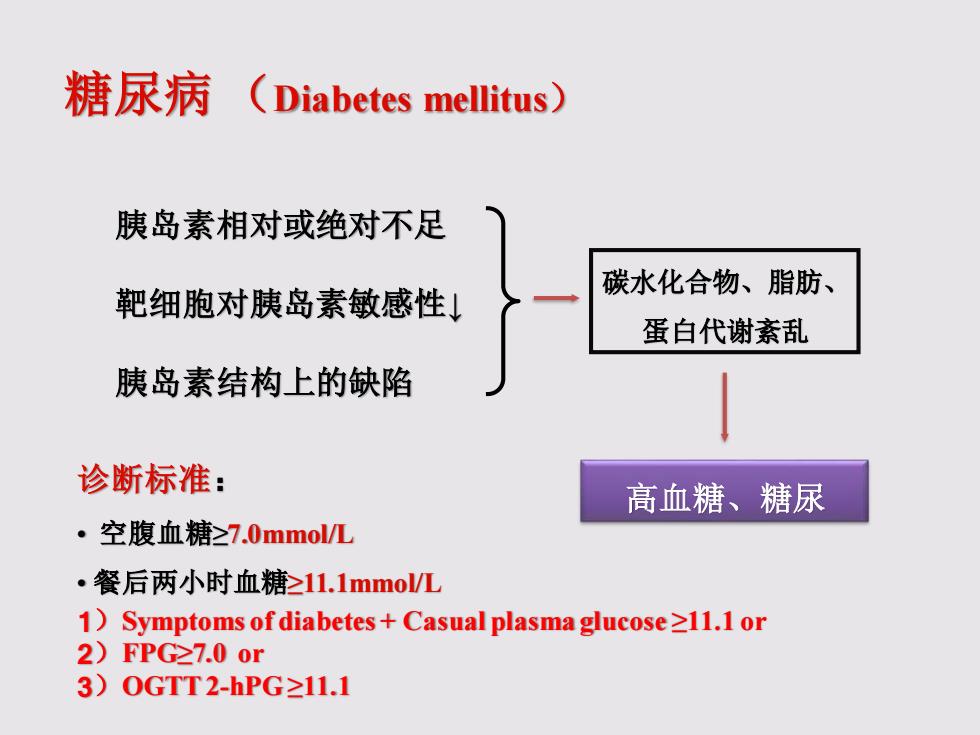 糖尿病 （Diabetes mellitus）

胰岛素相对或绝对不足

靶细胞对胰岛素敏感性↓

胰岛素结构上的缺陷

碳水化合物、脂肪、蛋白代谢紊乱

高血糖、糖尿

诊断标准：

• 空腹血糖≥7.0mmol/L

• 餐后两小时血糖≥11.1mmol/L

1）Symptoms of diabetes + Casual plasma glucose ≥11.1 or
2）FPG≥7.0 or
3）OGTT 2-hPG ≥11.1